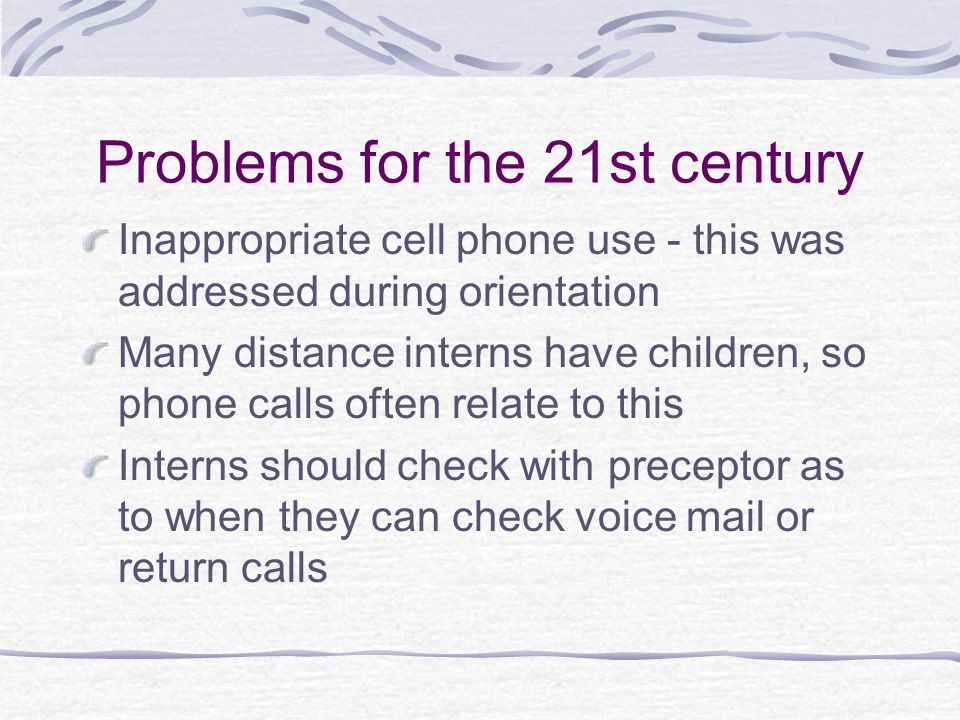 Problems for the 21st century

Inappropriate cell phone use - this was addressed during orientation

Many distance interns have children, so phone calls often relate to this

Interns should check with preceptor as to when they can check voice mail or return calls